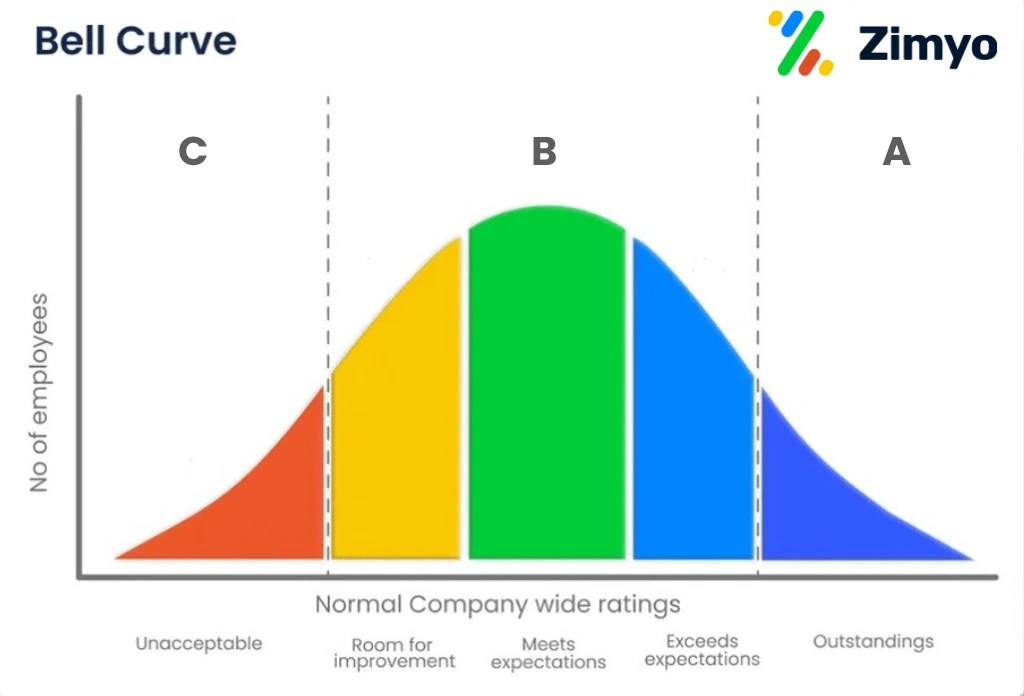 Bell Curve

Zimyo

C

B

A

No of employees

Normal Company wide ratings

Unacceptable

Room for improvement

Meets expectations

Exceeds expectations

Outstandings